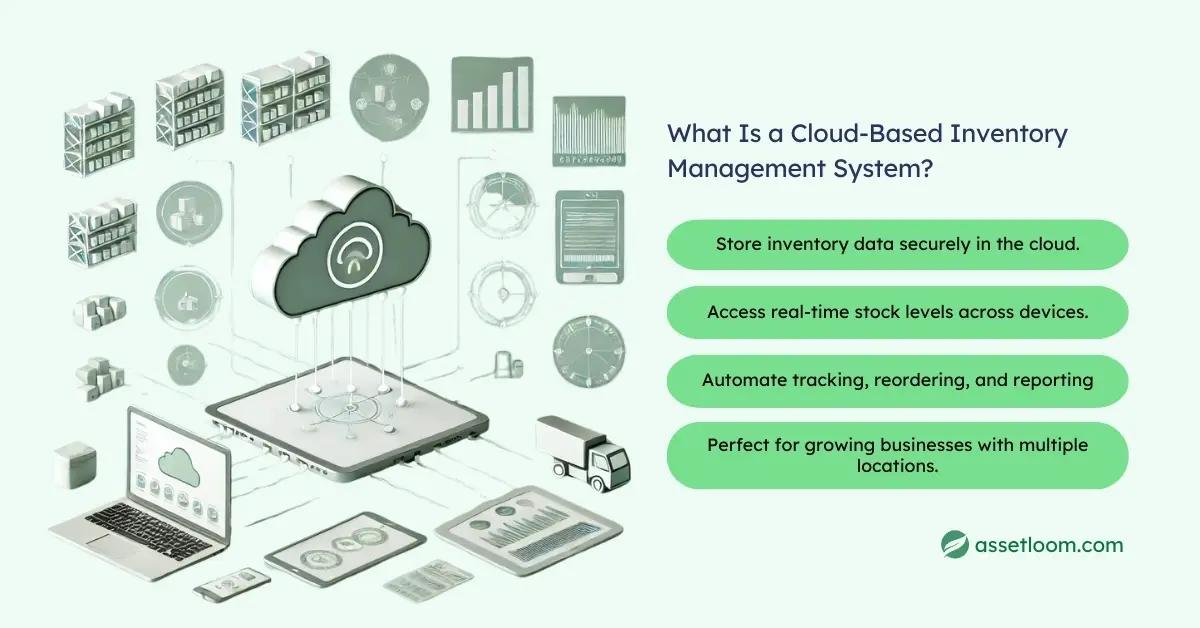 What Is a Cloud-Based Inventory Management System?

Store inventory data securely in the cloud.

Access real-time stock levels across devices.

Automate tracking, reordering, and reporting

Perfect for growing businesses with multiple locations.

assetloom.com